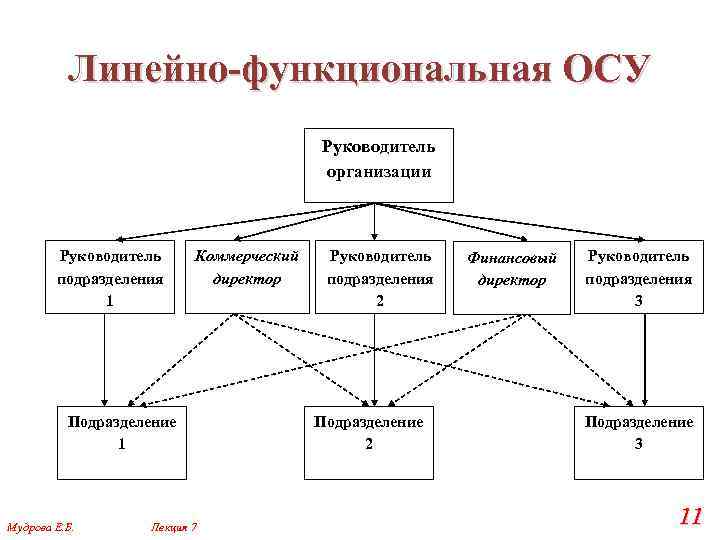 Линейно-функциональная ОСУ

Руководитель организации

Руководитель подразделения 1

Коммерческий директор

Руководитель подразделения 2

Финансовый директор

Руководитель подразделения 3

Подразделение 1

Подразделение 2

Подразделение 3

Мудрова Е.Б.

Лекция 7

11